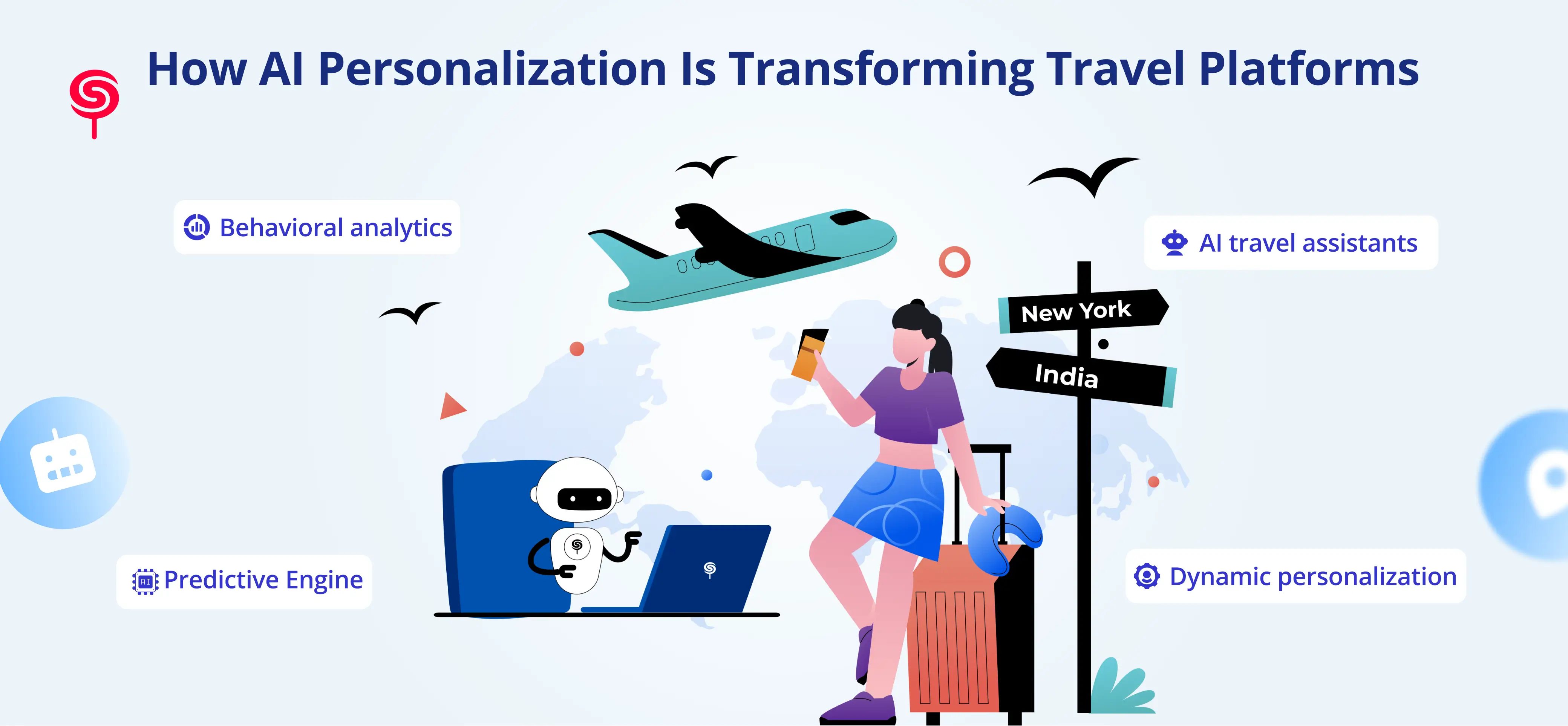 How AI Personalization Is Transforming Travel Platforms

Behavioral analytics

AI travel assistants

New York

India

Predictive Engine

Dynamic personalization